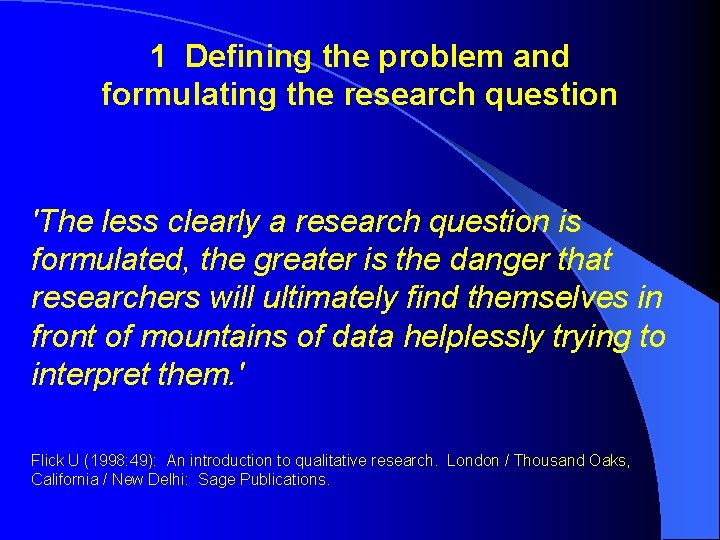 1 Defining the problem and formulating the research question

'The less clearly a research question is formulated, the greater is the danger that researchers will ultimately find themselves in front of mountains of data helplessly trying to interpret them.'

Flick U (1998:49): An introduction to qualitative research. London / Thousand Oaks, California / New Delhi: Sage Publications.